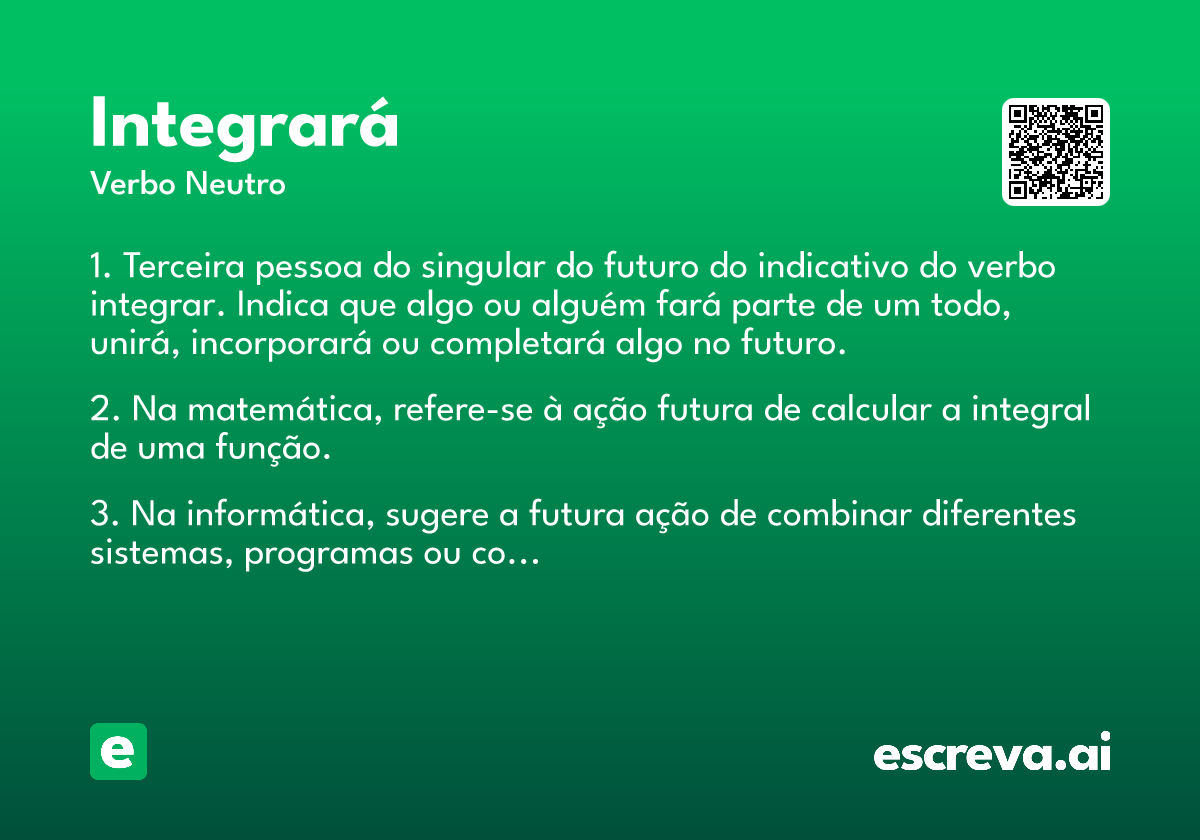 Integrará
Verbo Neutro

1. Terceira pessoa do singular do futuro do indicativo do verbo integrar. Indica que algo ou alguém fará parte de um todo, unirá, incorporará ou completará algo no futuro.

2. Na matemática, refere-se à ação futura de calcular a integral de uma função.

3. Na informática, sugere a futura ação de combinar diferentes sistemas, programas ou co…

e

escreva.ai